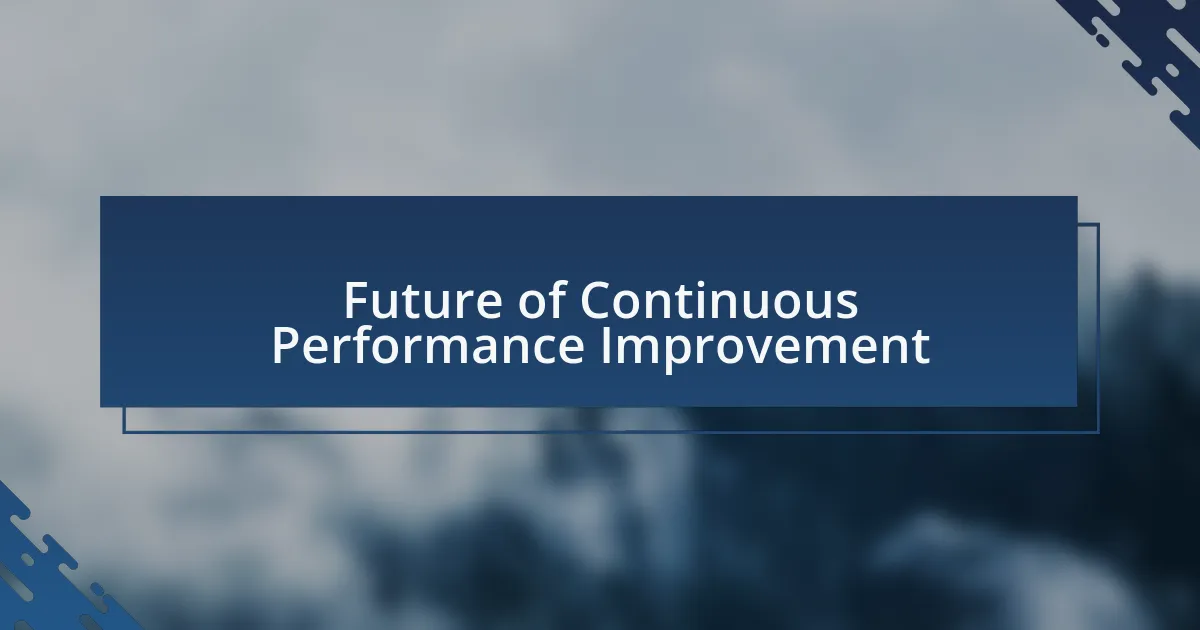 Future of Continuous Performance Improvement